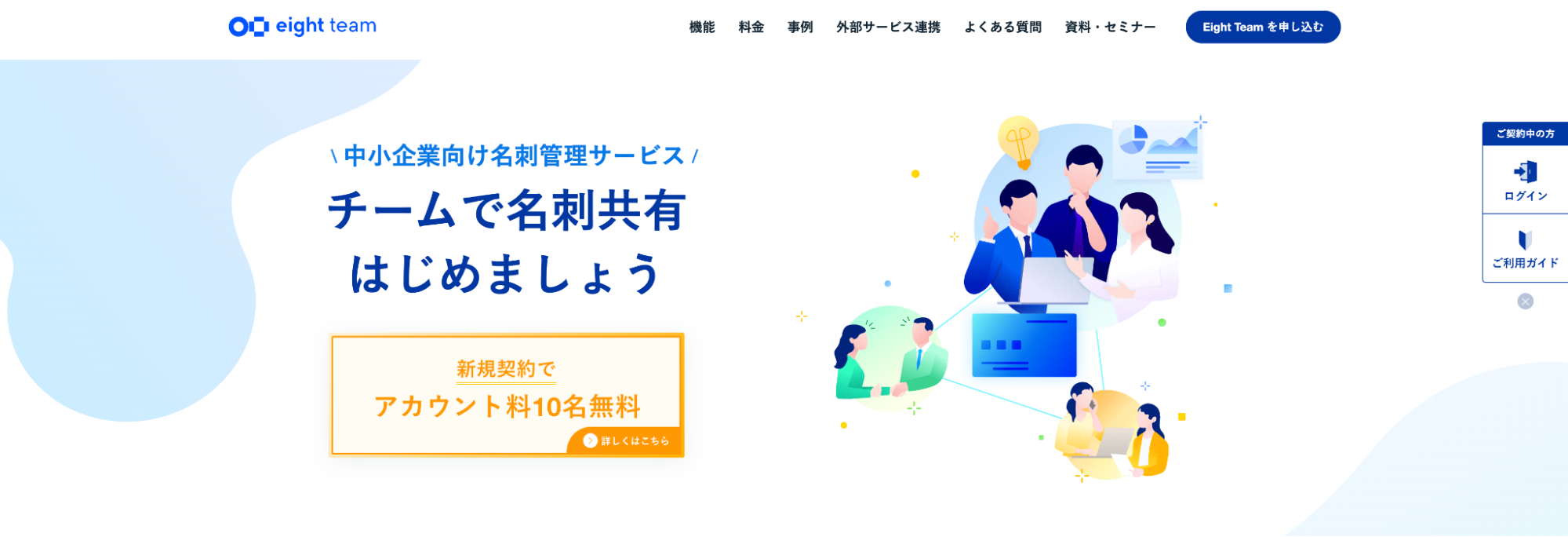 eight team

機能 料金 事例 外部サービス連携 よくある質問 資料・セミナー Eight Team を申し込む

\ 中小企業向け名刺管理サービス /

チームで名刺共有
はじめましょう

新規契約で
アカウント料10名無料
詳しくはこちら

ご契約中の方
ログイン
ご利用ガイド